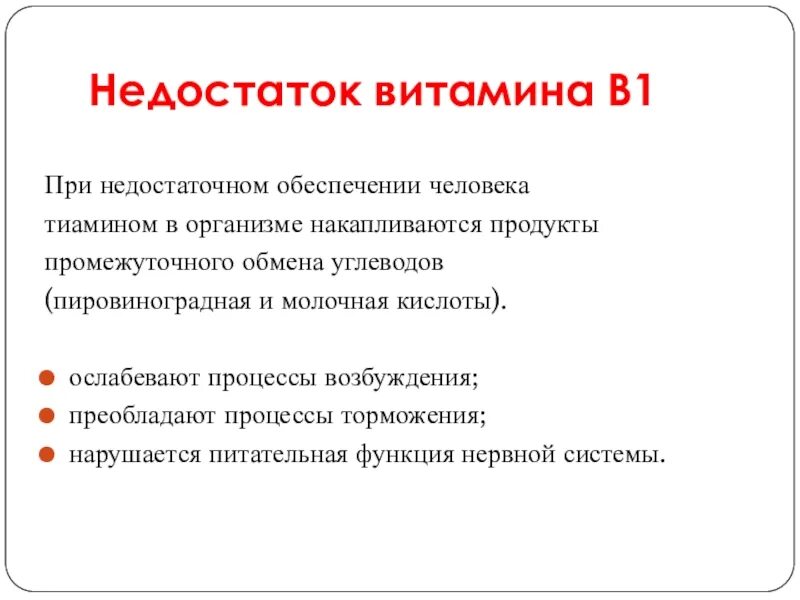 Недостаток витамина В1

При недостаточном обеспечении человека тиамином в организме накапливаются продукты промежуточного обмена углеводов (пировиноградная и молочная кислоты).

- ослабевают процессы возбуждения;
- преобладают процессы торможения;
- нарушается питательная функция нервной системы.